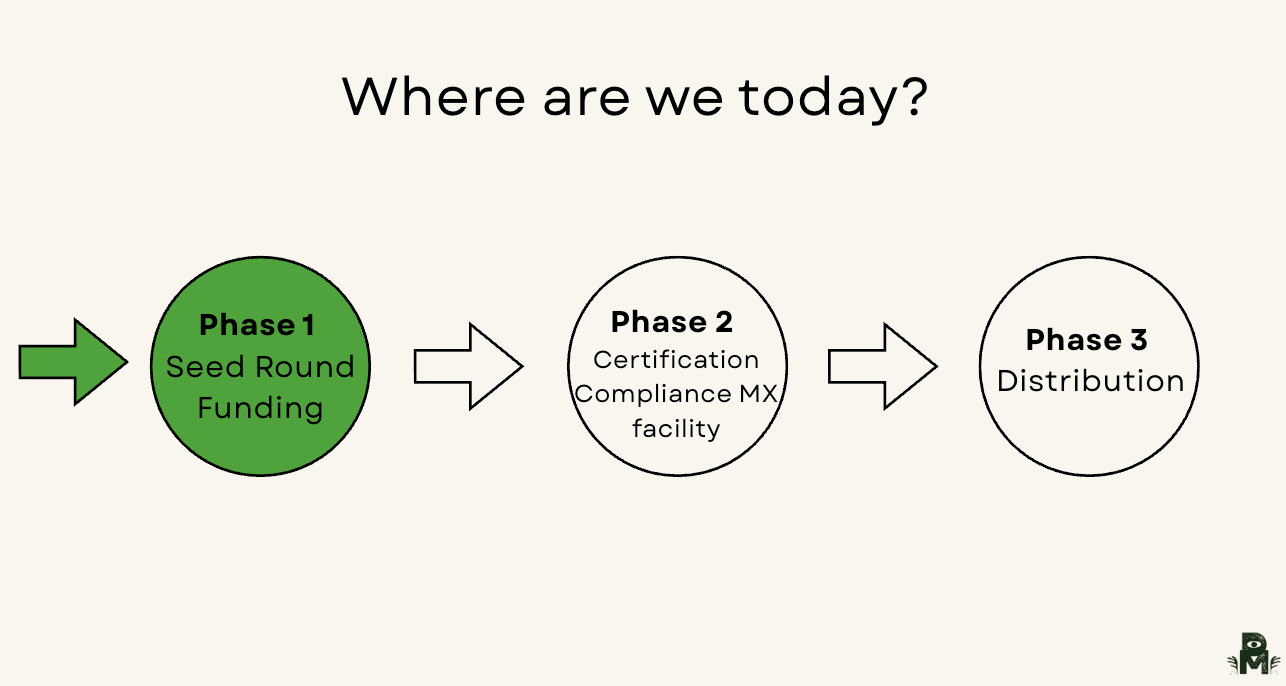 Where are we today?

Phase 1
Seed Round Funding

Phase 2
Certification Compliance MX facility

Phase 3
Distribution